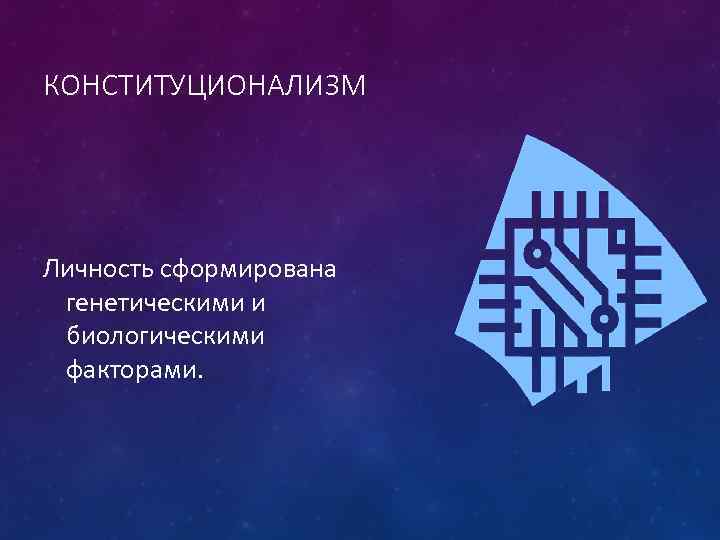 КОНСТИТУЦИОНАЛИЗМ

Личность сформирована генетическими и биологическими факторами.